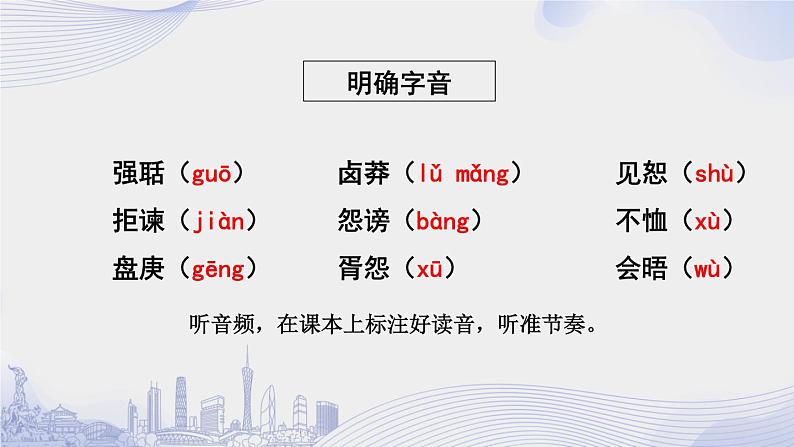 明确字音

强聒（guō） 卤莽（lǔ mǎng） 见恕（shù）

拒谏（jiàn） 怨谤（bàng） 不恤（xù）

盘庚（gēng） 胥怨（xū） 会晤（wù）

听音频，在课本上标注好读音，听准节奏。